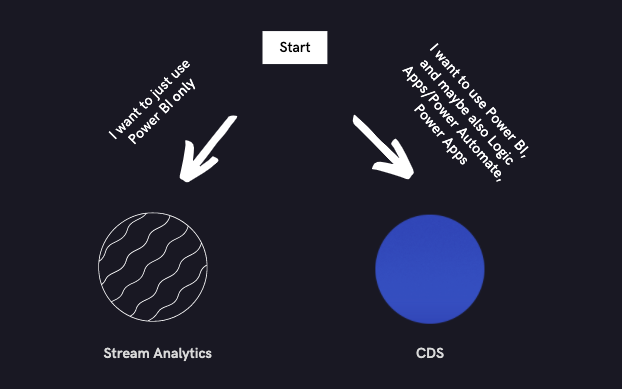 Start

I want to just use Power BI only

I want to use Power BI, and maybe also Logic Apps/Power Automate, Power Apps

Stream Analytics

CDS